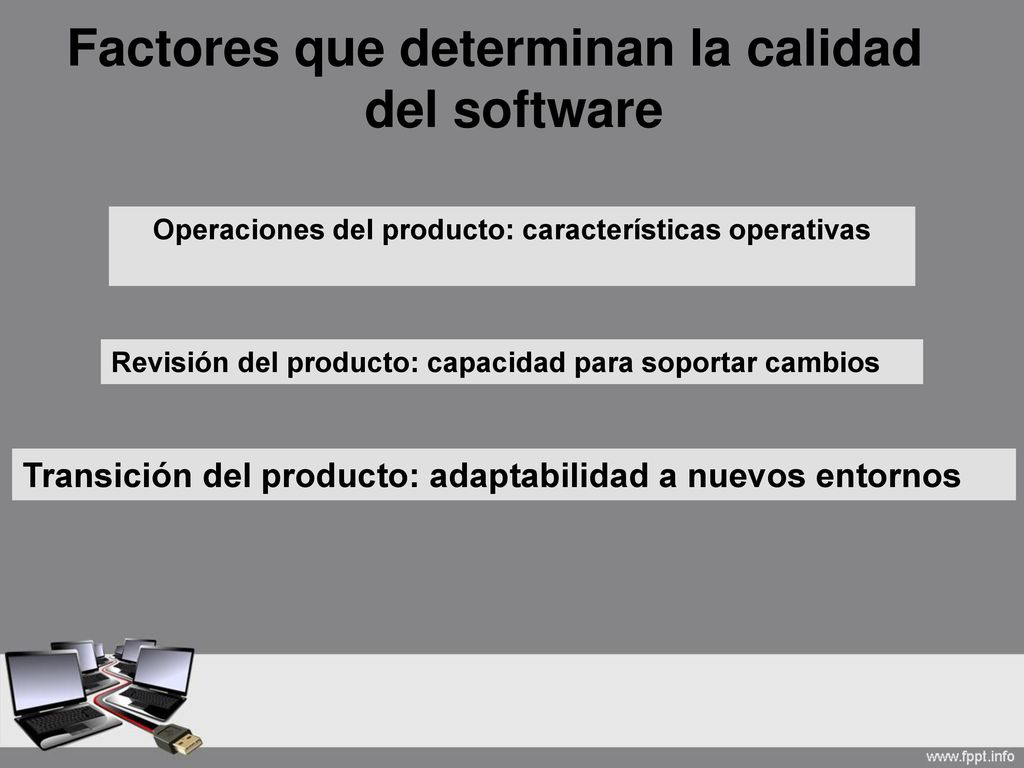 Factores que determinan la calidad del software

Operaciones del producto: características operativas

Revisión del producto: capacidad para soportar cambios

Transición del producto: adaptabilidad a nuevos entornos

www.fppt.info